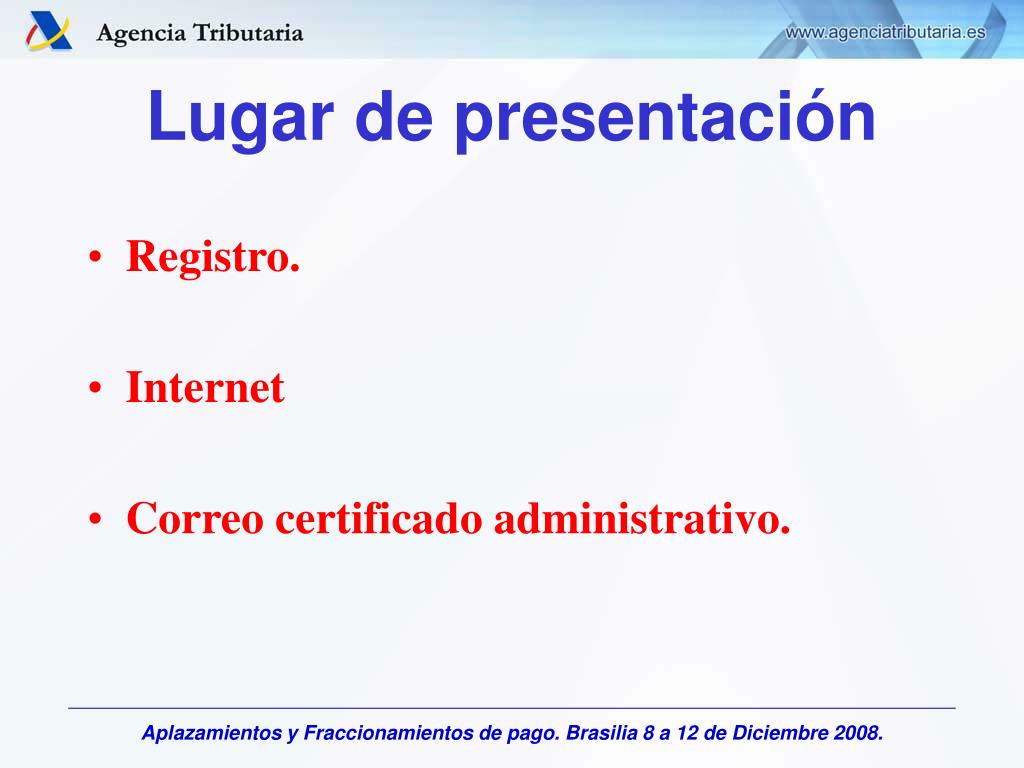 Agencia Tributaria

www.agenciatributaria.es

Lugar de presentación

• Registro.

• Internet

• Correo certificado administrativo.

Aplazamientos y Fraccionamientos de pago. Brasilia 8 a 12 de Diciembre 2008.